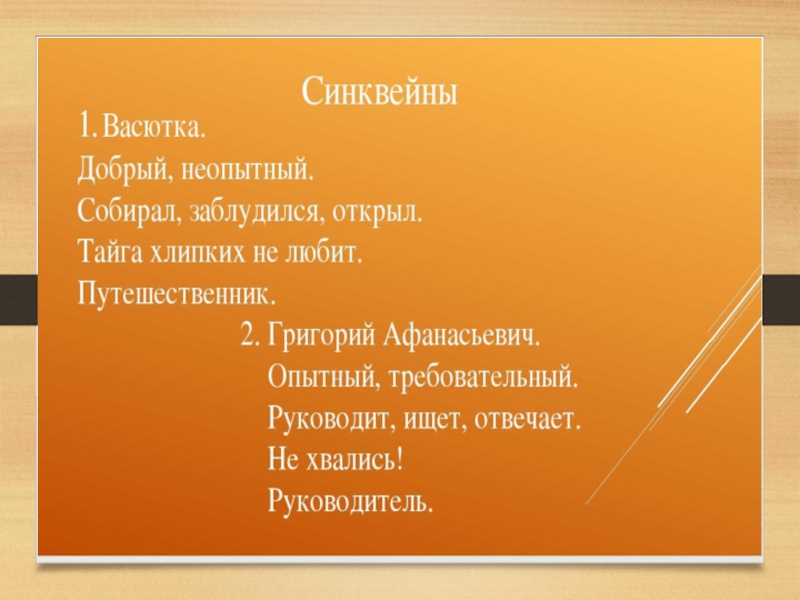 Синквейны

1. Васютка.
Добрый, неопытный.
Собирал, заблудился, открыл.
Тайга хлипких не любит.
Путешественник.

2. Григорий Афанасьевич.
Опытный, требовательный.
Руководит, ищет, отвечает.
Не хвались!
Руководитель.